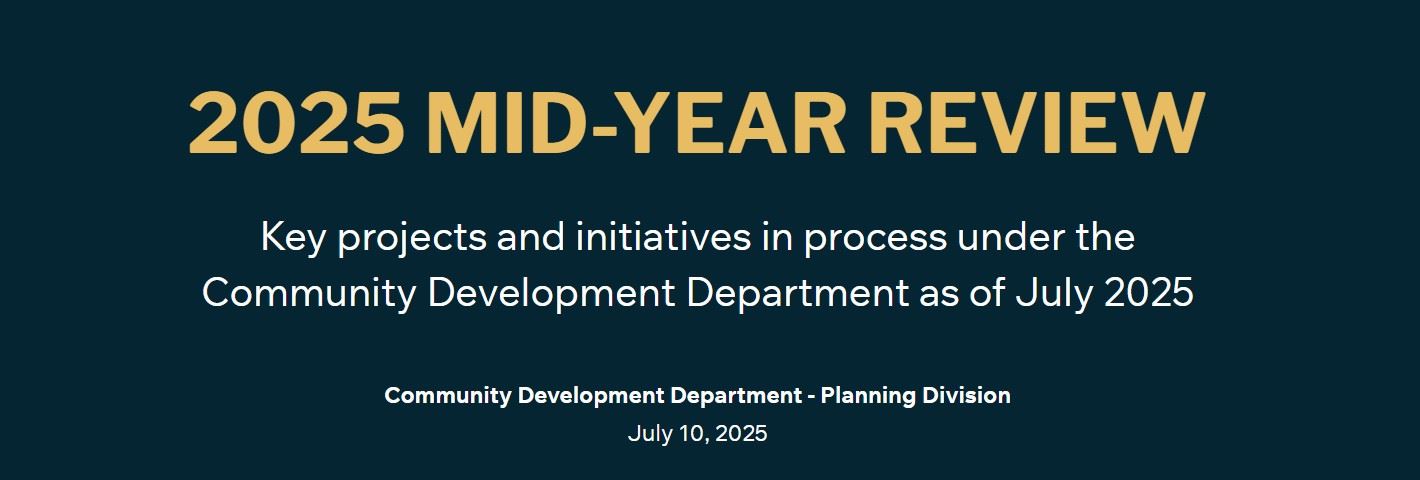 2025 MID-YEAR REVIEW

Key projects and initiatives in process under the Community Development Department as of July 2025

Community Development Department - Planning Division
July 10, 2025